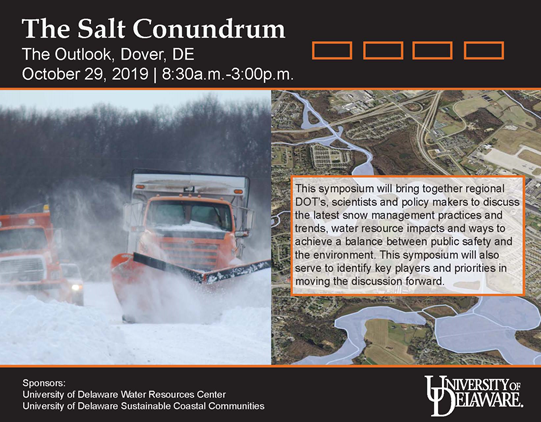 The Salt Conundrum
The Outlook, Dover, DE
October 29, 2019 | 8:30a.m.-3:00p.m.

This symposium will bring together regional DOT's, scientists and policy makers to discuss the latest snow management practices and trends, water resource impacts and ways to achieve a balance between public safety and the environment. This symposium will also serve to identify key players and priorities in moving the discussion forward.

Sponsors:
University of Delaware Water Resources Center
University of Delaware Sustainable Coastal Communities

UNIVERSITY OF DELAWARE.